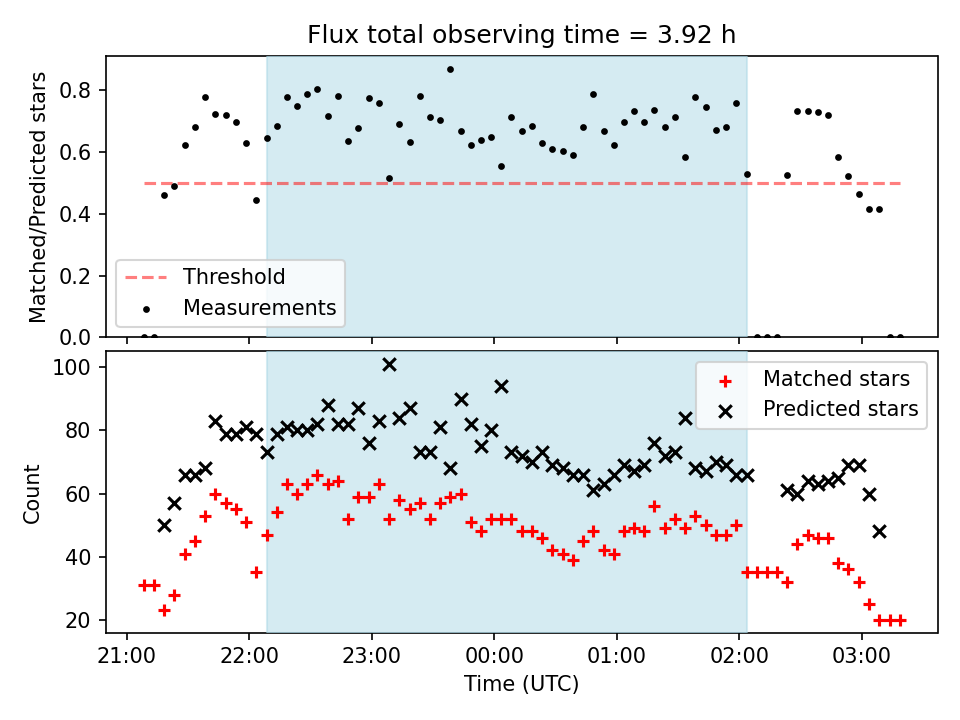 Flux total observing time = 3.92 h

Matched/Predicted stars

0.8
0.6
0.4
0.2
0.0

Threshold
Measurements

Count

100
80
60
40
20

Matched stars
Predicted stars

21:00
22:00
23:00
00:00
01:00
02:00
03:00

Time (UTC)